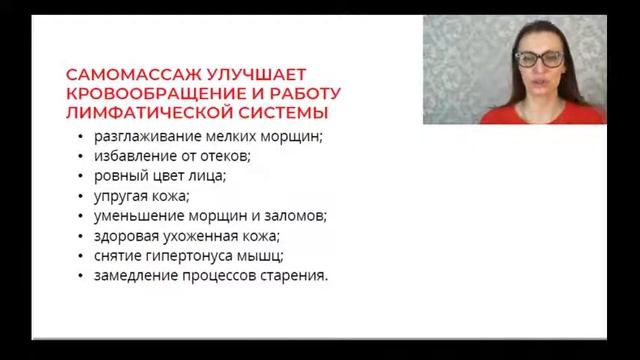 САМОМАССАЖ УЛУЧШАЕТ КРОВООБРАЩЕНИЕ И РАБОТУ ЛИМФАТИЧЕСКОЙ СИСТЕМЫ

• разглаживание мелких морщин;
• избавление от отеков;
• ровный цвет лица;
• упругая кожа;
• уменьшение морщин и заломов;
• здоровая ухоженная кожа;
• снятие гипертонуса мышц;
• замедление процессов старения.